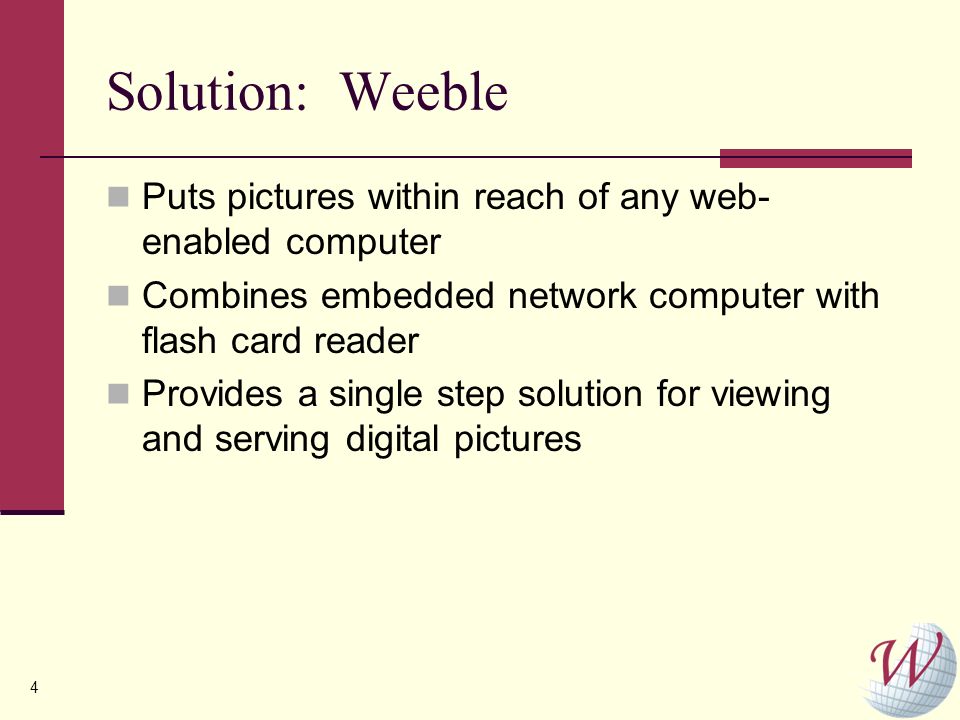 Solution:  Weeble

Puts pictures within reach of any web-enabled computer

Combines embedded network computer with flash card reader

Provides a single step solution for viewing and serving digital pictures

4

W